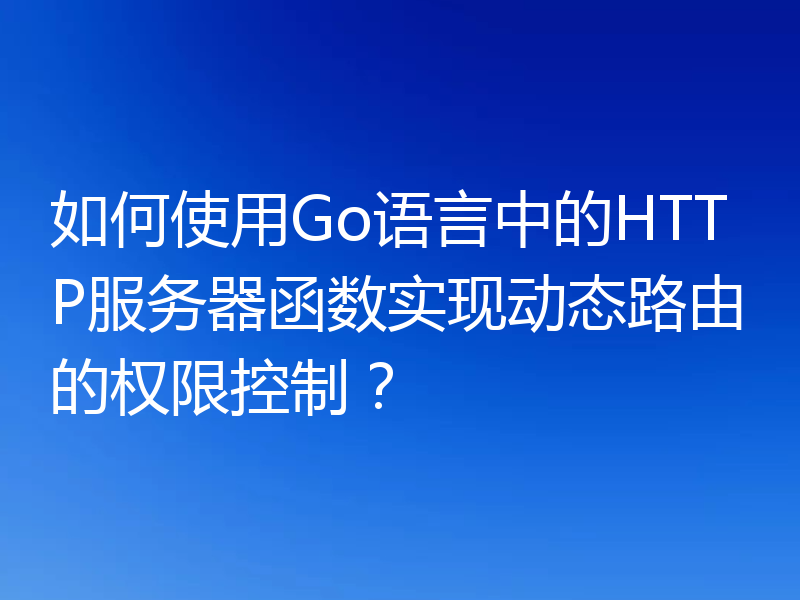 如何使用Go语言中的HTTP服务器函数实现动态路由的权限控制？